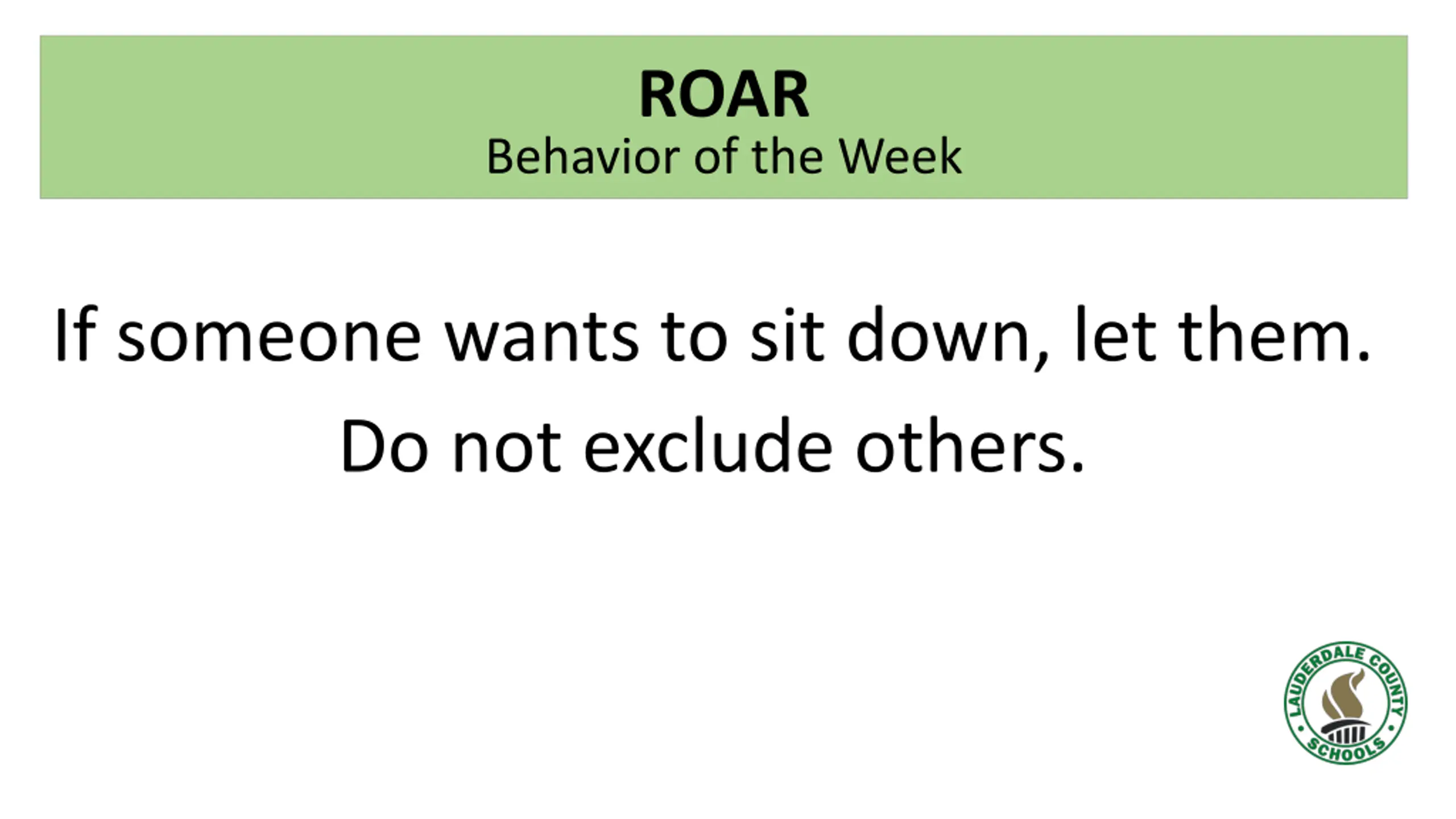 ROAR
Behavior of the Week

If someone wants to sit down, let them.
Do not exclude others.

LAUDERDALE COUNTY SCHOOLS